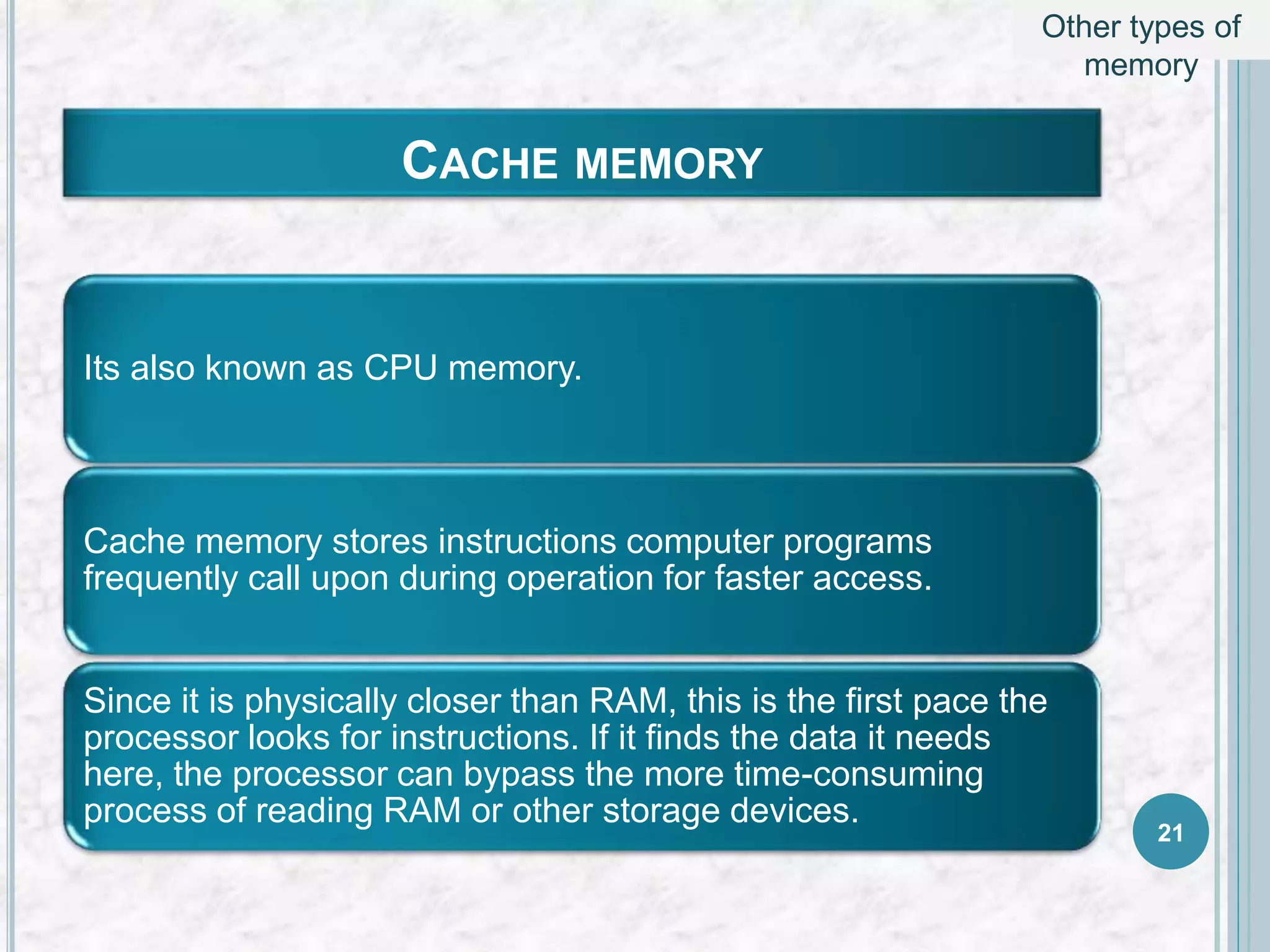 Other types of memory

CACHE MEMORY

Its also known as CPU memory.

Cache memory stores instructions computer programs frequently call upon during operation for faster access.

Since it is physically closer than RAM, this is the first pace the processor looks for instructions. If it finds the data it needs here, the processor can bypass the more time-consuming process of reading RAM or other storage devices.

21